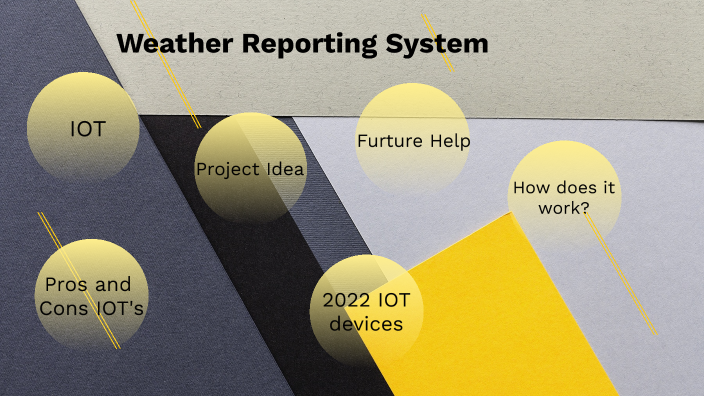 Weather Reporting System

IOT

Project Idea

Furture Help

How does it work?

Pros and Cons IOT's

2022 IOT devices